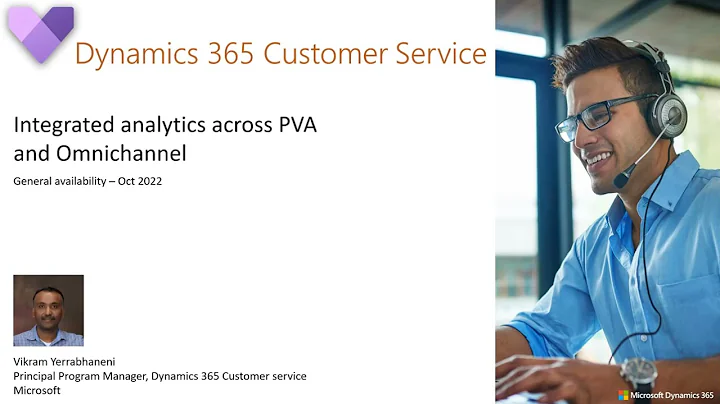 Dynamics 365 Customer Service

Integrated analytics across PVA and Omnichannel

General availability – Oct 2022

Vikram Yerrabhaneni
Principal Program Manager, Dynamics 365 Customer service
Microsoft

Microsoft Dynamics 365